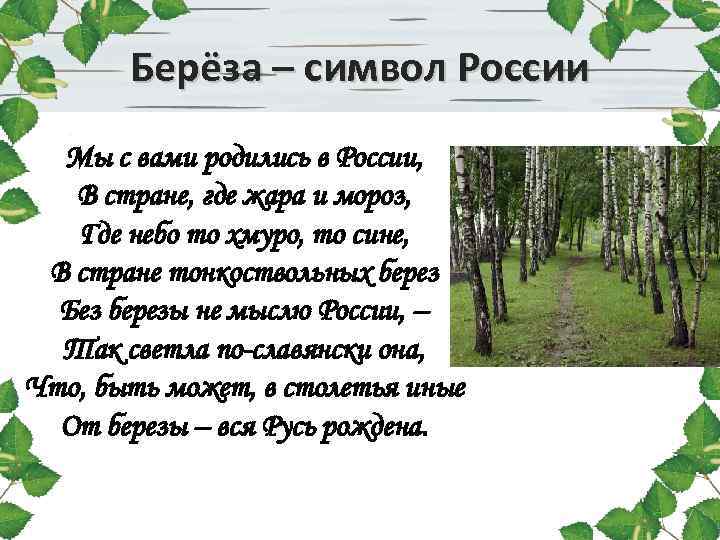 Берёза – символ России

Мы с вами родились в России,
В стране, где жара и мороз,
Где небо то хмуро, то сине,
В стране тонкоствольных берез
Без березы не мыслю России, –
Так светла по-славянски она,
Что, быть может, в столетья иные
От березы – вся Русь рождена.